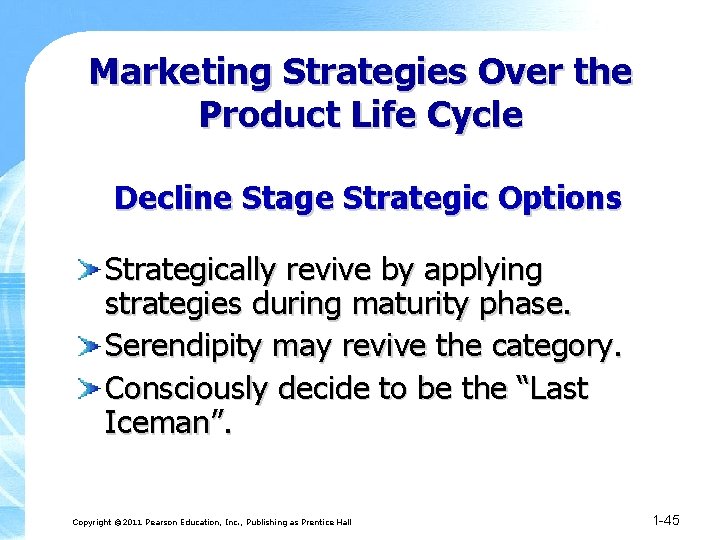 Marketing Strategies Over the Product Life Cycle

Decline Stage Strategic Options

Strategically revive by applying strategies during maturity phase.

Serendipity may revive the category.

Consciously decide to be the “Last Iceman”.

Copyright ©2011 Pearson Education, Inc., Publishing as Prentice Hall

1-45